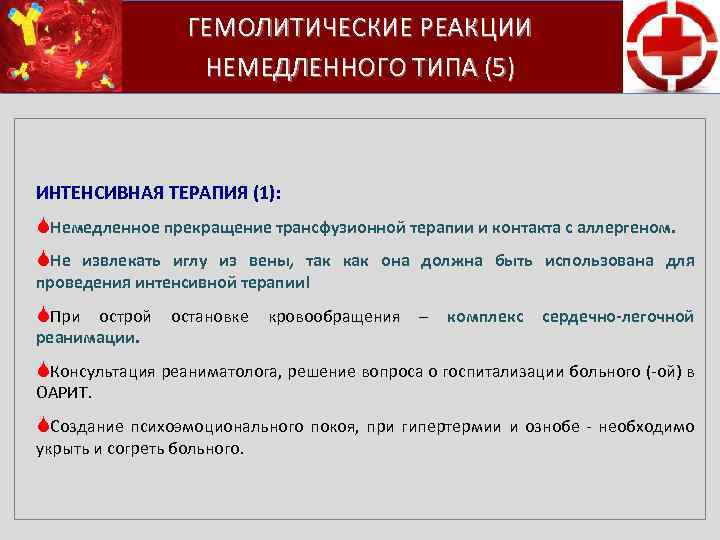 ГЕМОЛИТИЧЕСКИЕ РЕАКЦИИ НЕМЕДЛЕННОГО ТИПА (5)

ИНТЕНСИВНАЯ ТЕРАПИЯ (1):

Немедленное прекращение трансфузионной терапии и контакта с аллергеном.

Не извлекать иглу из вены, так как она должна быть использована для проведения интенсивной терапии!

При острой остановке кровообращения – комплекс сердечно-легочной реанимации.

Консультация реаниматолога, решение вопроса о госпитализации больного (-ой) в ОАРИТ.

Создание психоэмоционального покоя, при гипертермии и ознобе - необходимо укрыть и согреть больного.